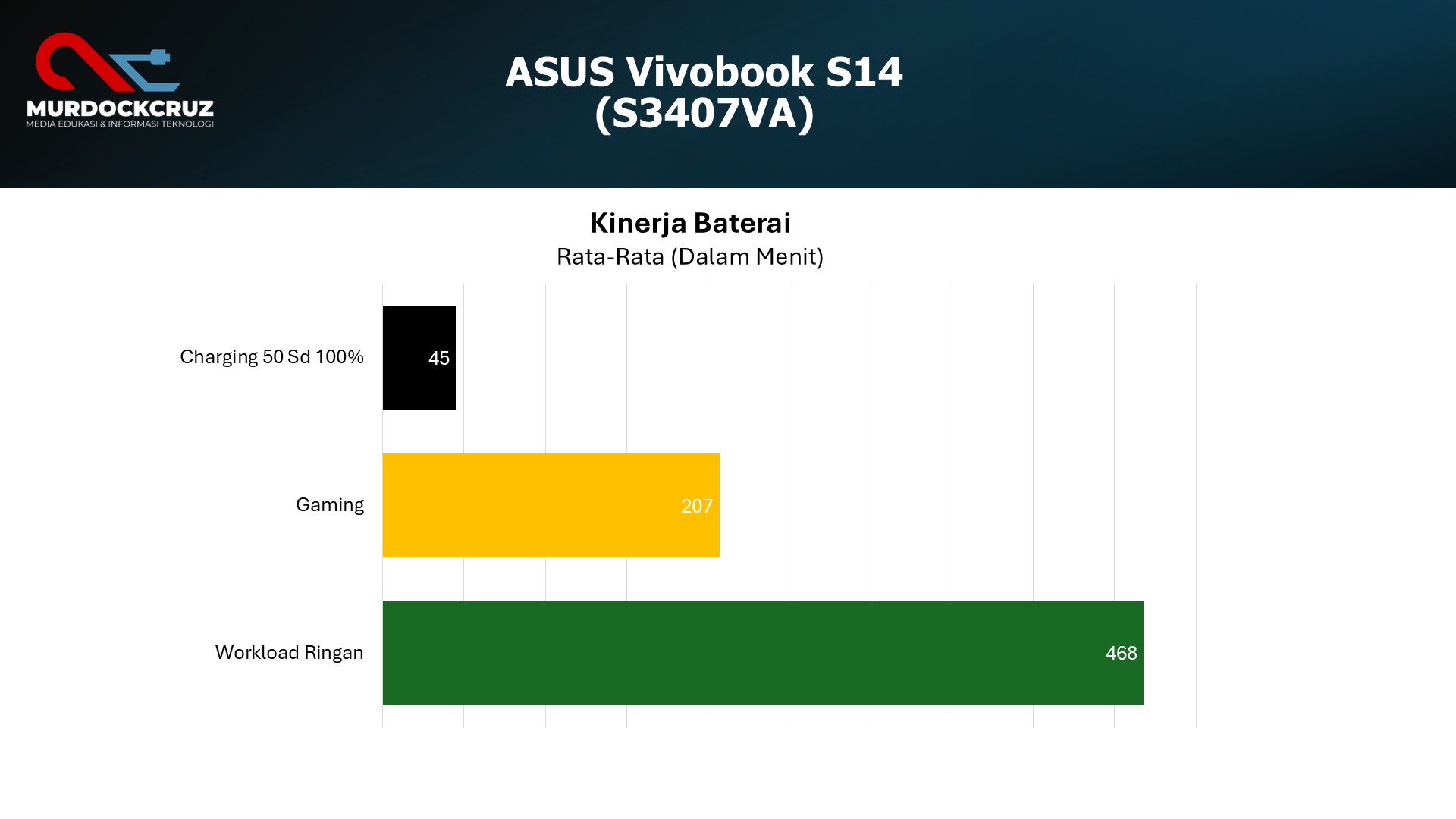 MURDOCKCRUZ
MEDIA EDUKASI & INFORMASI TEKNOLOGI

ASUS Vivobook S14
(S3407VA)

Kinerja Baterai
Rata-Rata (Dalam Menit)

Charging 50 Sd 100% 45
Gaming 207
Workload Ringan 468